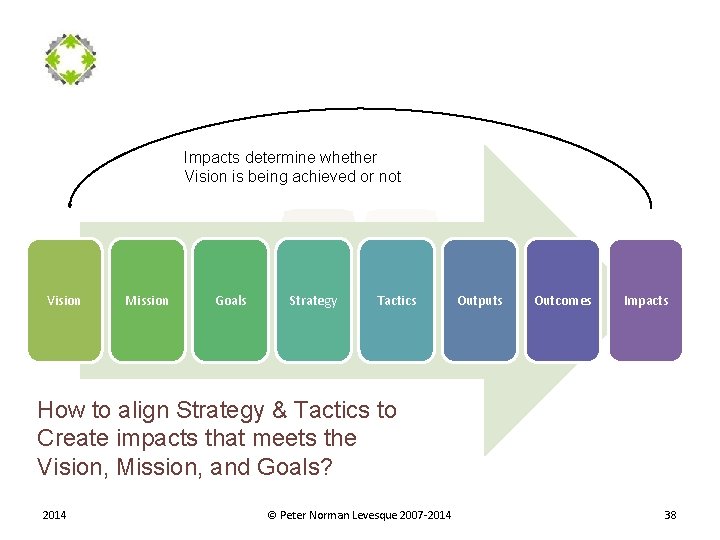 Impacts determine whether Vision is being achieved or not

Vision

Mission

Goals

Strategy

Tactics

Outputs

Outcomes

Impacts

How to align Strategy & Tactics to Create impacts that meets the Vision, Mission, and Goals?

2014

© Peter Norman Levesque 2007-2014

38